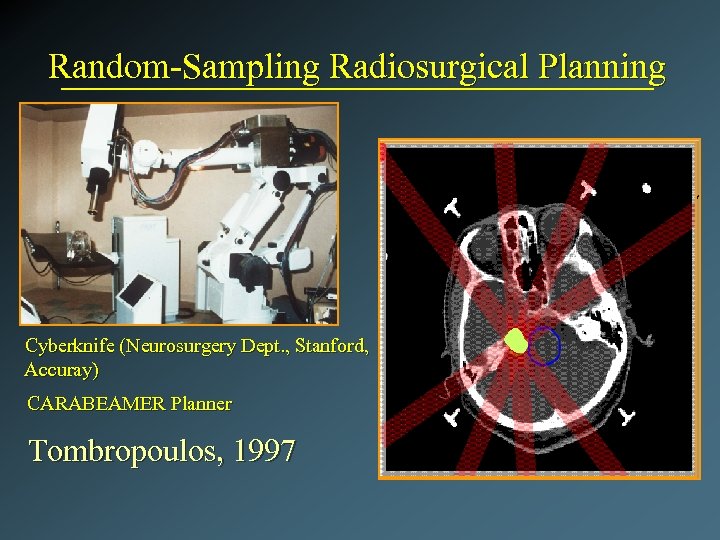 Random-Sampling Radiosurgical Planning

Cyberknife (Neurosurgery Dept., Stanford, Accuray)

CARABEAMER Planner

Tombropoulos, 1997